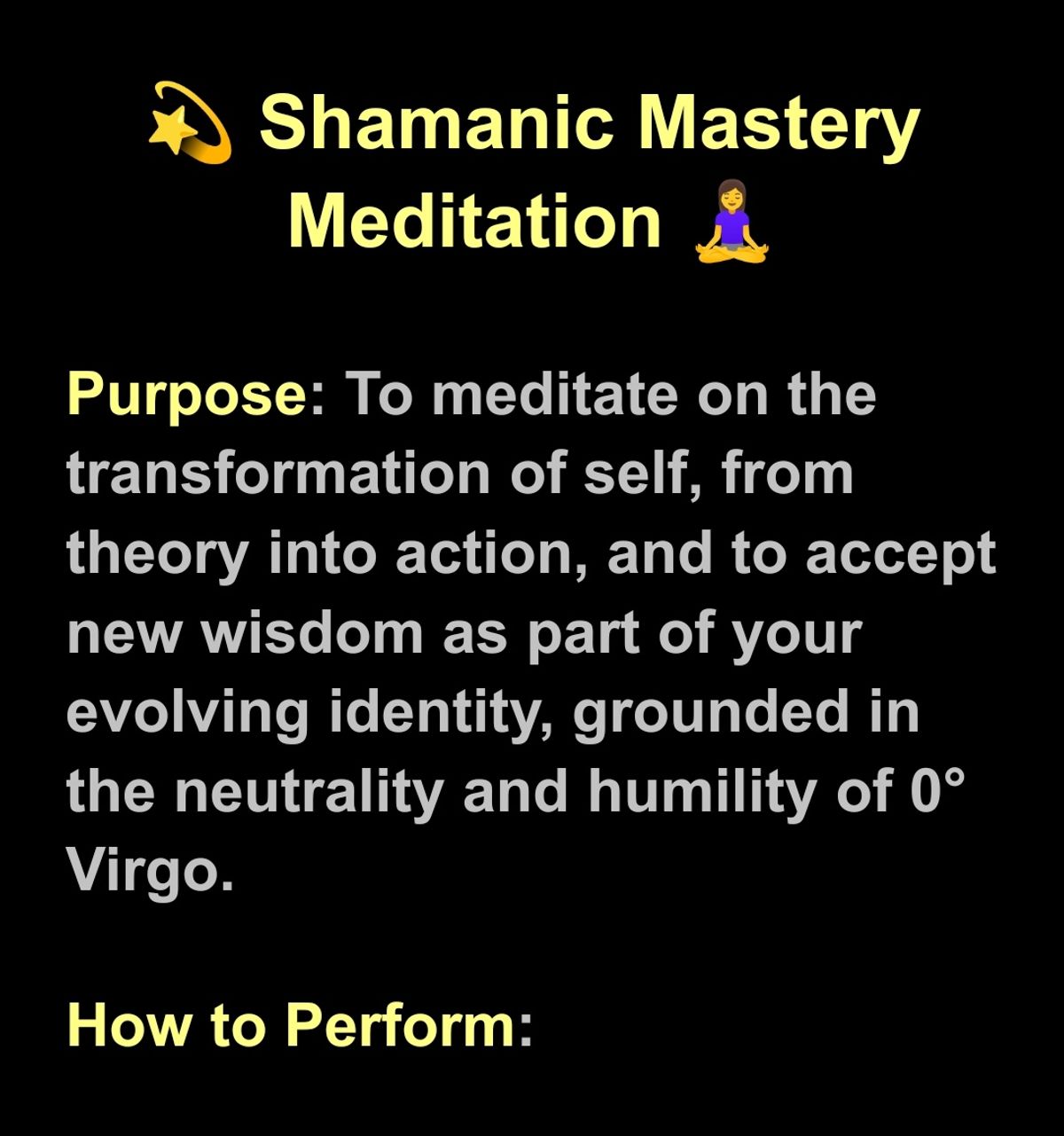 💫 Shamanic Mastery Meditation 🧘‍♀️

Purpose: To meditate on the transformation of self, from theory into action, and to accept new wisdom as part of your evolving identity, grounded in the neutrality and humility of 0° Virgo.

How to Perform: